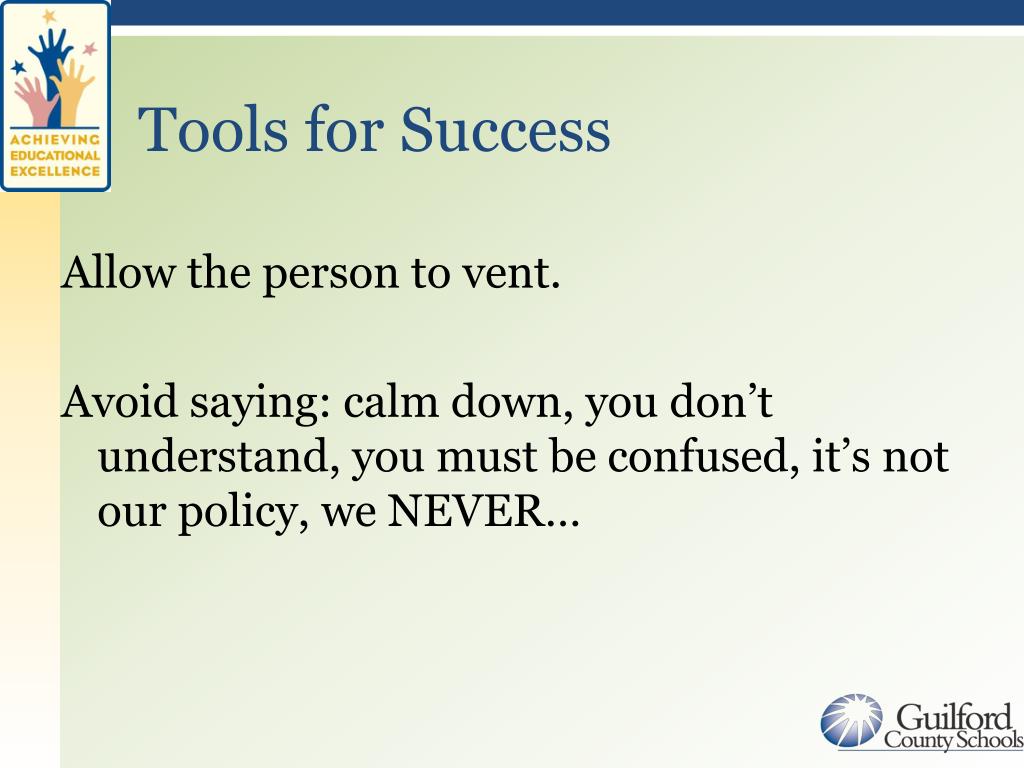 ACHIEVING EDUCATIONAL EXCELLENCE

Tools for Success

Allow the person to vent.

Avoid saying: calm down, you don’t understand, you must be confused, it’s not our policy, we NEVER…

Guilford County Schools